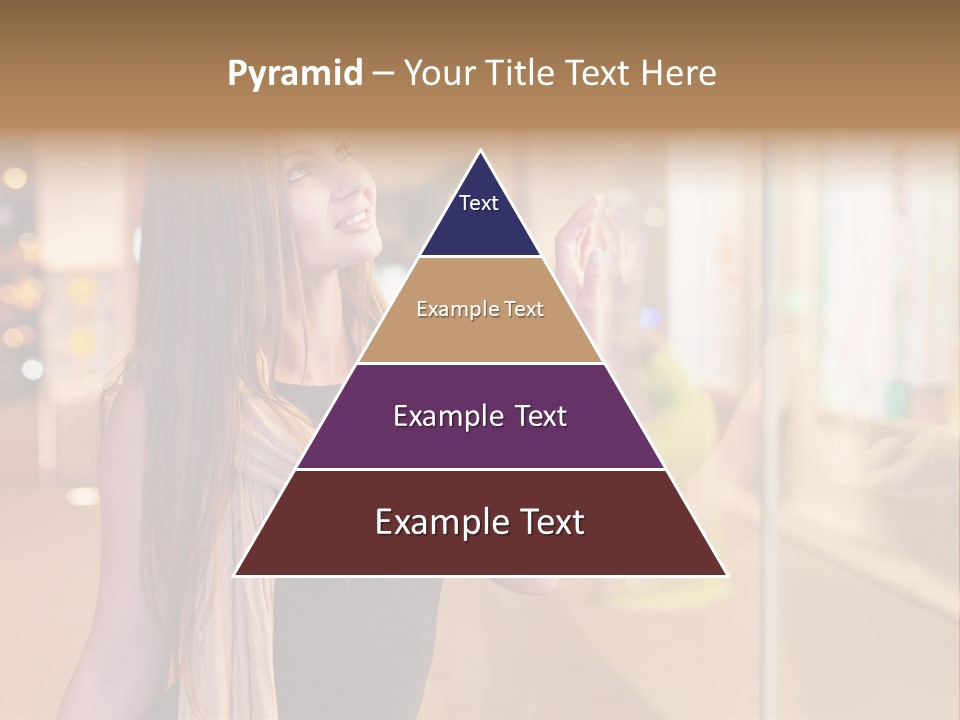 Pyramid – Your Title Text Here

Text

Example Text

Example Text

Example Text